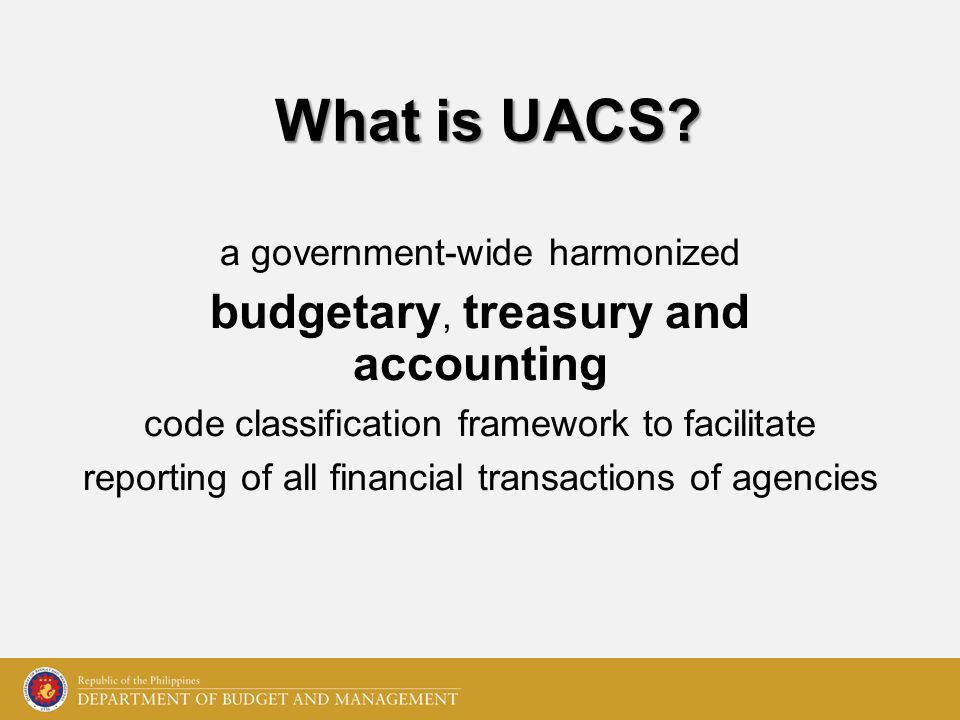 What is UACS?

a government-wide harmonized
budgetary, treasury and accounting
code classification framework to facilitate reporting of all financial transactions of agencies

Republic of the Philippines
DEPARTMENT OF BUDGET AND MANAGEMENT